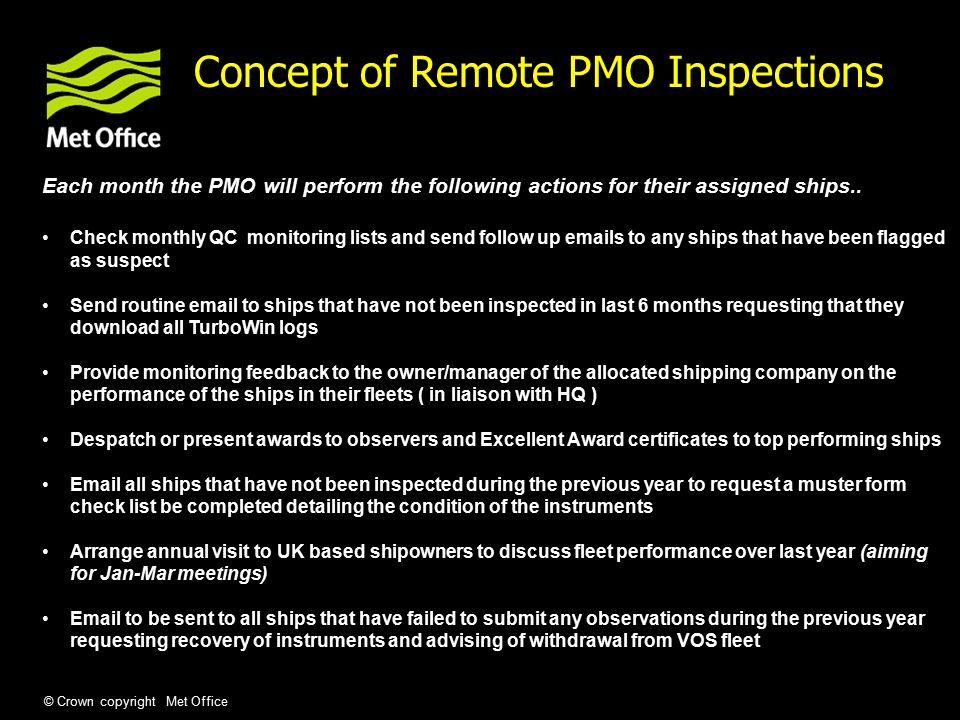 Met Office

Concept of Remote PMO Inspections

Each month the PMO will perform the following actions for their assigned ships..

• Check monthly QC monitoring lists and send follow up emails to any ships that have been flagged as suspect

• Send routine email to ships that have not been inspected in last 6 months requesting that they download all TurboWin logs

• Provide monitoring feedback to the owner/manager of the allocated shipping company on the performance of the ships in their fleets ( in liaison with HQ )

• Despatch or present awards to observers and Excellent Award certificates to top performing ships

• Email all ships that have not been inspected during the previous year to request a muster form check list be completed detailing the condition of the instruments

• Arrange annual visit to UK based shipowners to discuss fleet performance over last year (aiming for Jan-Mar meetings)

• Email to be sent to all ships that have failed to submit any observations during the previous year requesting recovery of instruments and advising of withdrawal from VOS fleet

© Crown copyright Met Office